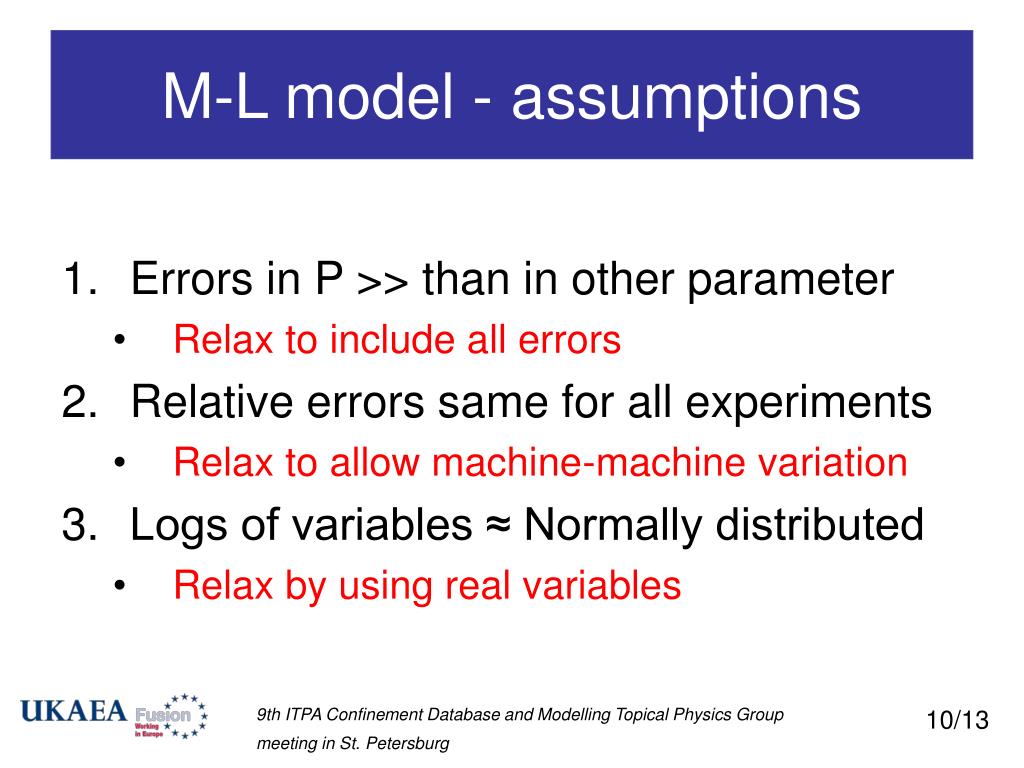 M-L model - assumptions

1. Errors in P >> than in other parameter
   • Relax to include all errors
2. Relative errors same for all experiments
   • Relax to allow machine-machine variation
3. Logs of variables ≈ Normally distributed
   • Relax by using real variables

UKAEA Fusion Working in Europe

9th ITPA Confinement Database and Modelling Topical Physics Group meeting in St. Petersburg

10/13